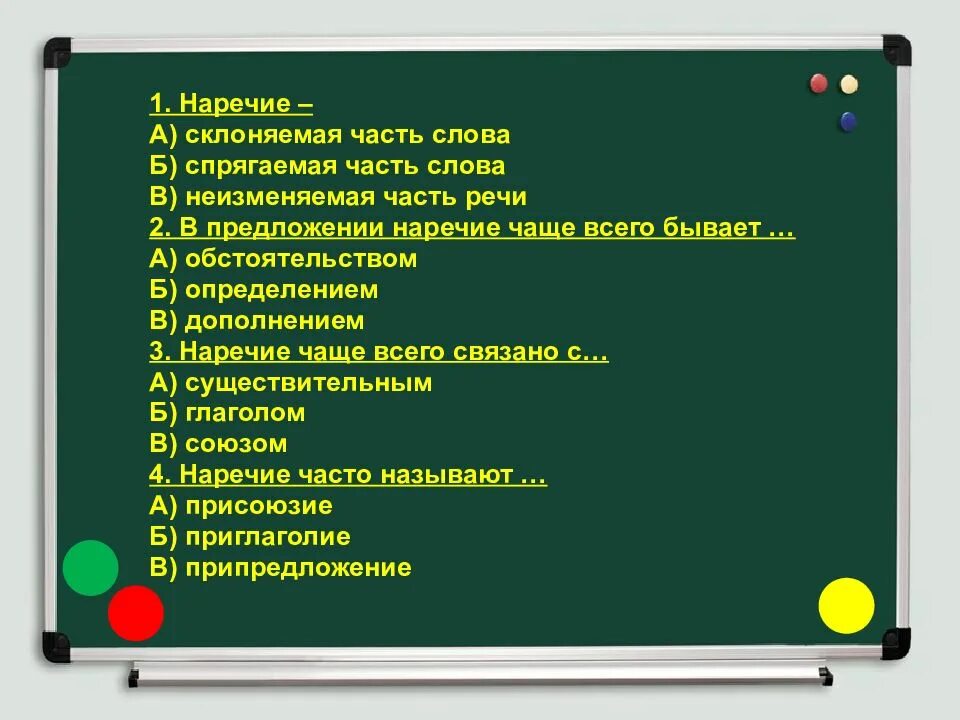 1. Наречие –
А) склоняемая часть слова
Б) спрягаемая часть слова
В) неизменяемая часть речи
2. В предложении наречие чаще всего бывает …
А) обстоятельством
Б) определением
В) дополнением
3. Наречие чаще всего связано с…
А) существительным
Б) глаголом
В) союзом
4. Наречие часто называют …
А) присоюзие
Б) приглаголие
В) припредложение